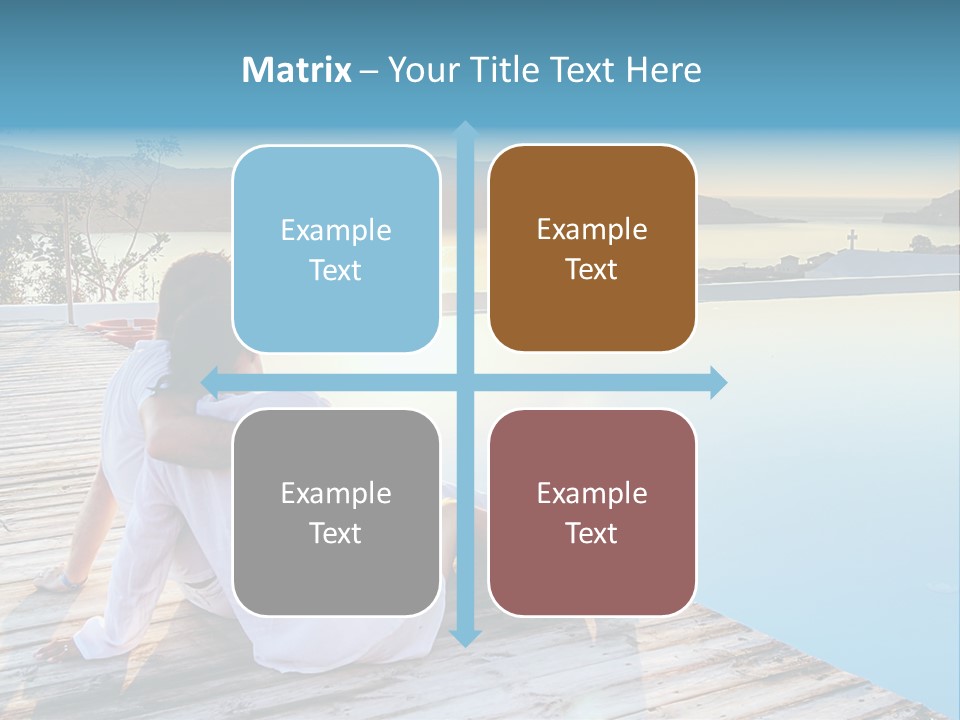 Matrix – Your Title Text Here

Example Text

Example Text

Example Text

Example Text